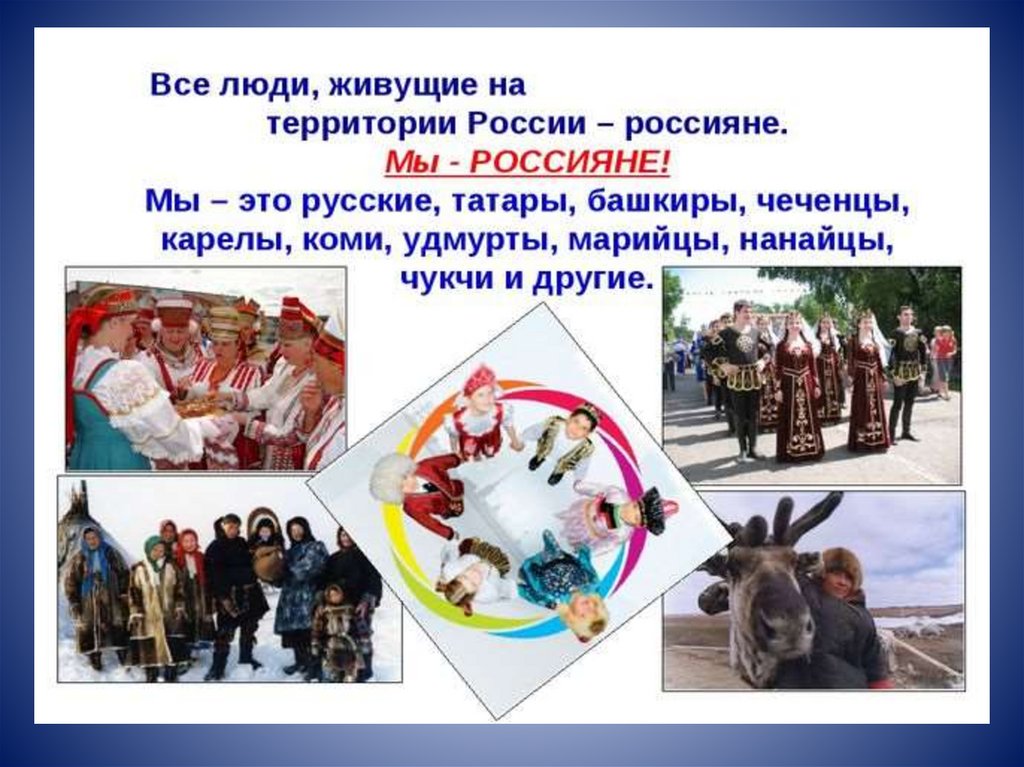 Все люди, живущие на территории России – россияне.

Мы - РОССИЯНЕ!

Мы – это русские, татары, башкиры, чеченцы, карелы, коми, удмурты, марийцы, нанайцы, чукчи и другие.